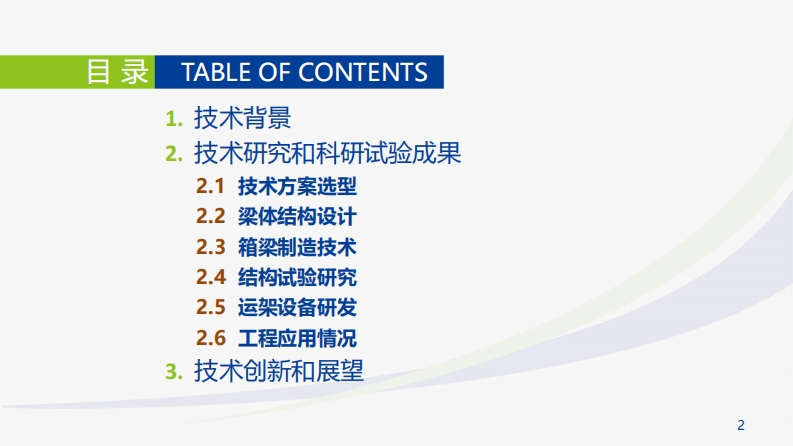 目 录 TABLE OF CONTENTS

1. 技术背景
2. 技术研究和科研试验成果
2.1 技术方案选型
2.2 梁体结构设计
2.3 箱梁制造技术
2.4 结构试验研究
2.5 运架设备研发
2.6 工程应用情况
3. 技术创新和展望

2